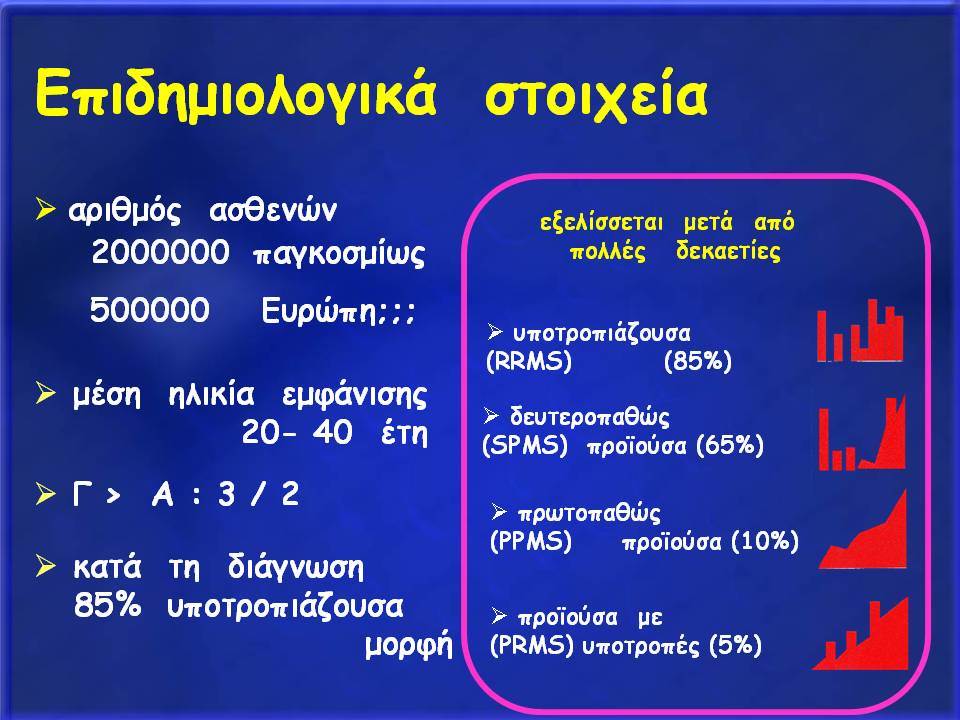 Επιδημιολογικά στοιχεία

➢ αριθμός ασθενών
2000000 παγκοσμίως

500000 Ευρώπη;;;

➢ μέση ηλικία εμφάνισης
20- 40 έτη

➢ Γ > Α : 3 / 2

➢ κατά τη διάγνωση
85% υποτροπιάζουσα
μορφή

εξελίσσεται μετά από
πολλές δεκαετίες

➢ υποτροπιάζουσα
(RRMS) (85%)

➢ δευτεροπαθώς
(SPMS) προϊούσα (65%)

➢ πρωτοπαθώς
(PPMS) προϊούσα (10%)

➢ προϊούσα με
(PRMS) υποτροπές (5%)